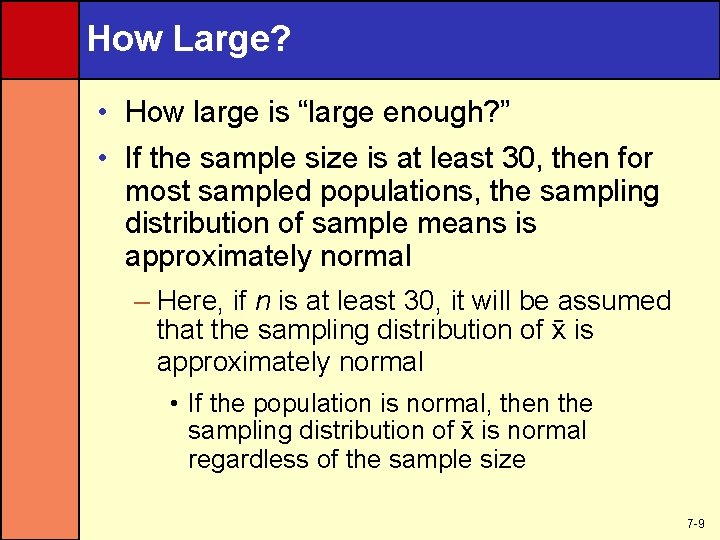 How Large?

• How large is “large enough?”

• If the sample size is at least 30, then for most sampled populations, the sampling distribution of sample means is approximately normal

– Here, if $n$ is at least 30, it will be assumed that the sampling distribution of $\bar{x}$ is approximately normal

• If the population is normal, then the sampling distribution of $\bar{x}$ is normal regardless of the sample size

7-9